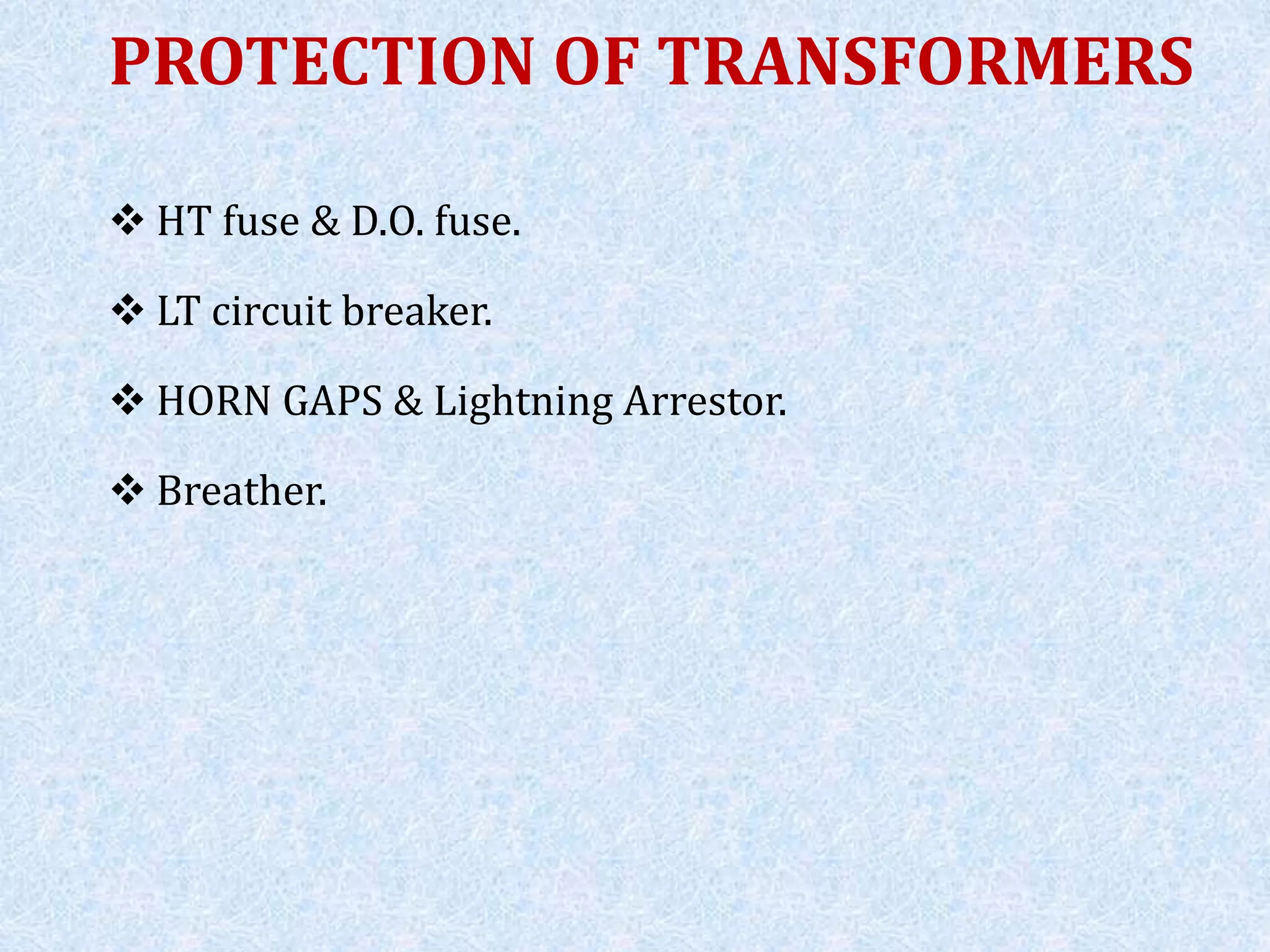 PROTECTION OF TRANSFORMERS

❖ HT fuse & D.O. fuse.

❖ LT circuit breaker.

❖ HORN GAPS & Lightning Arrestor.

❖ Breather.